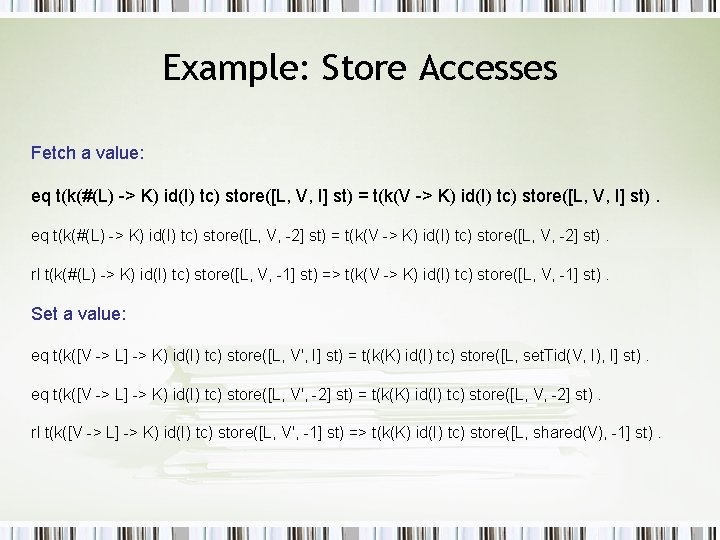 Example: Store Accesses

Fetch a value:

eq t(k(#(L) -> K) id(I) tc) store([L, V, I] st) = t(k(V -> K) id(I) tc) store([L, V, I] st) .

eq t(k(#(L) -> K) id(I) tc) store([L, V, -2] st) = t(k(V -> K) id(I) tc) store([L, V, -2] st) .

rl t(k(#(L) -> K) id(I) tc) store([L, V, -1] st) => t(k(V -> K) id(I) tc) store([L, V, -1] st) .

Set a value:

eq t(k([V -> L] -> K) id(I) tc) store([L, V', I] st) = t(k(K) id(I) tc) store([L, setTid(V, I), I] st) .

eq t(k([V -> L] -> K) id(I) tc) store([L, V', -2] st) = t(k(K) id(I) tc) store([L, V, -2] st) .

rl t(k([V -> L] -> K) id(I) tc) store([L, V', -1] st) => t(k(K) id(I) tc) store([L, shared(V), -1] st) .